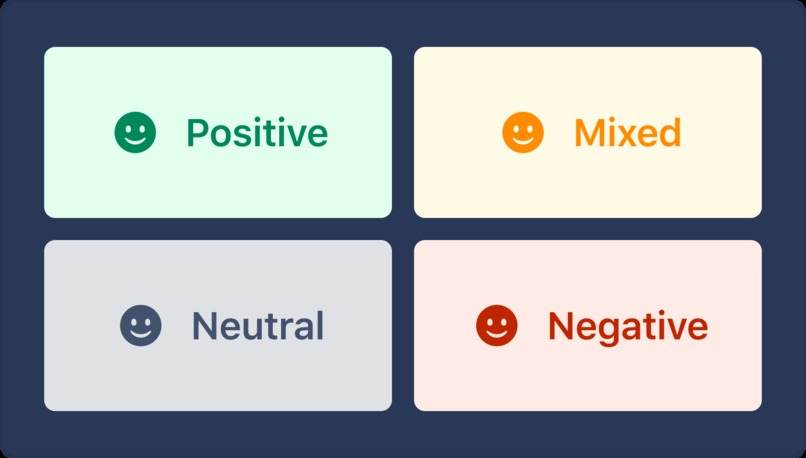 Positive

Mixed

Neutral

Negative